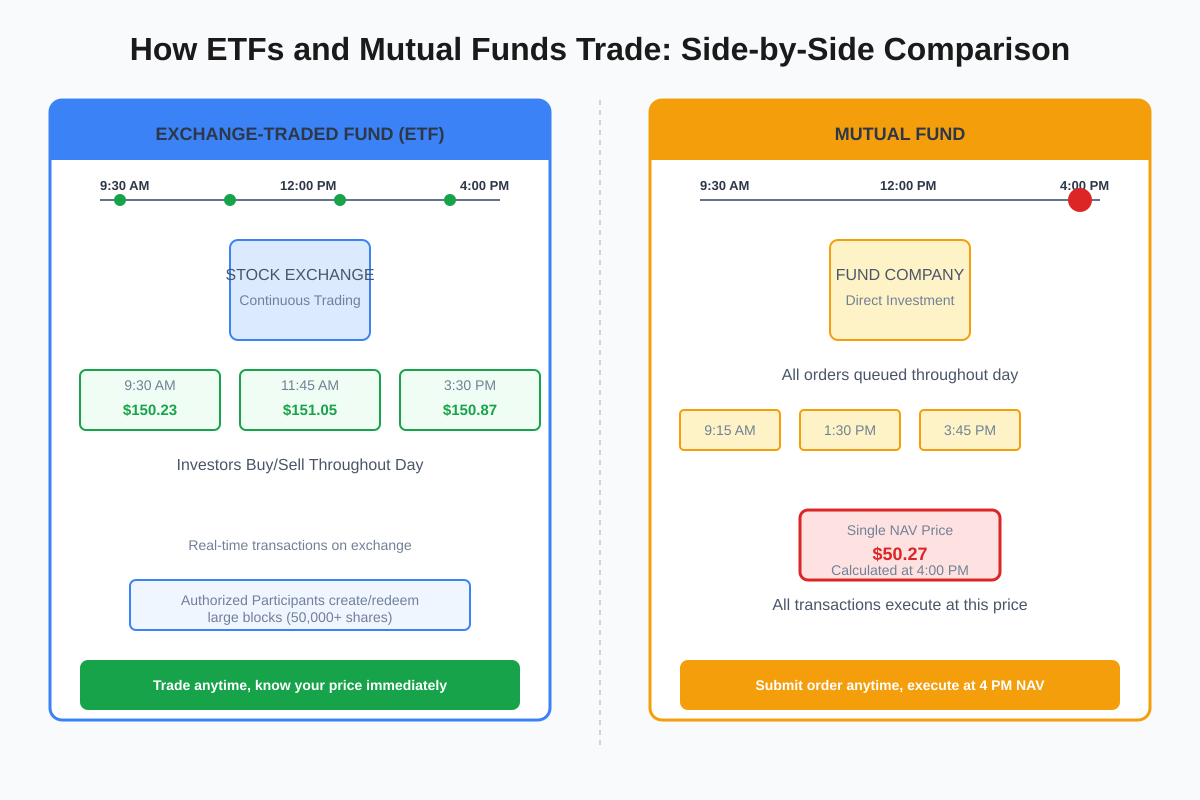 How ETFs and Mutual Funds Trade: Side-by-Side Comparison

EXCHANGE-TRADED FUND (ETF)

9:30 AM
12:00 PM
4:00 PM

STOCK EXCHANGE
Continuous Trading

9:30 AM
$150.23

11:45 AM
$151.05

3:30 PM
$150.87

Investors Buy/Sell Throughout Day

Real-time transactions on exchange

Authorized Participants create/redeem large blocks (50,000+ shares)

Trade anytime, know your price immediately

MUTUAL FUND

9:30 AM
12:00 PM
4:00 PM

FUND COMPANY
Direct Investment

All orders queued throughout day

9:15 AM
1:30 PM
3:45 PM

Single NAV Price
$50.27
Calculated at 4:00 PM

All transactions execute at this price

Submit order anytime, execute at 4 PM NAV